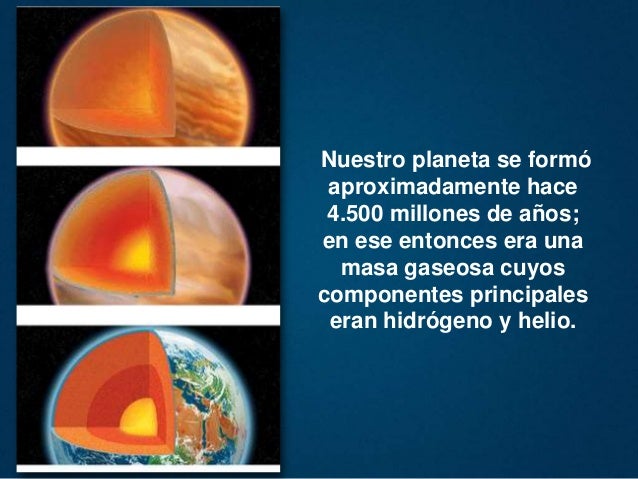 Nuestro planeta se formó aproximadamente hace 4.500 millones de años; en ese entonces era una masa gaseosa cuyos componentes principales eran hidrógeno y helio.